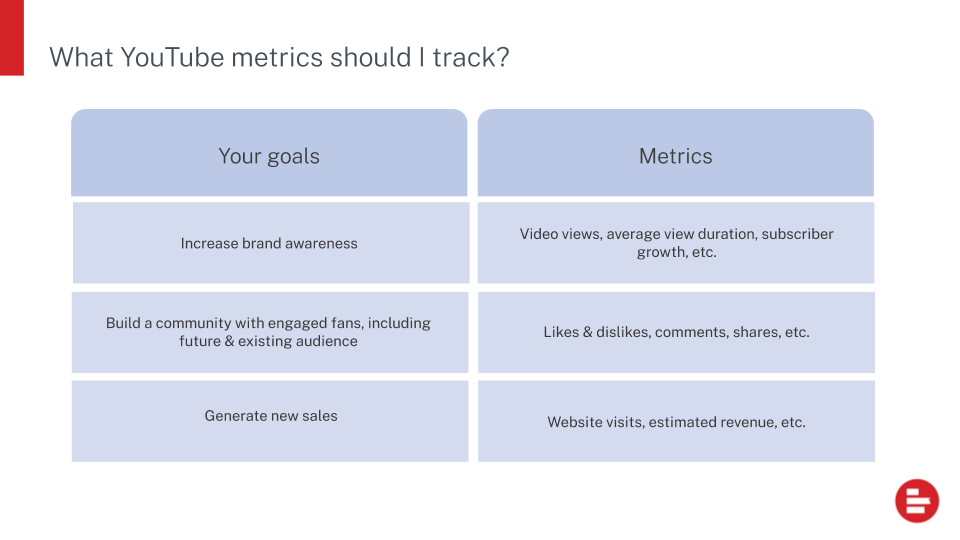 What YouTube metrics should I track?

| Your goals | Metrics |
|---|---|
| Increase brand awareness | Video views, average view duration, subscriber growth, etc. |
| Build a community with engaged fans, including future & existing audience | Likes & dislikes, comments, shares, etc. |
| Generate new sales | Website visits, estimated revenue, etc. |